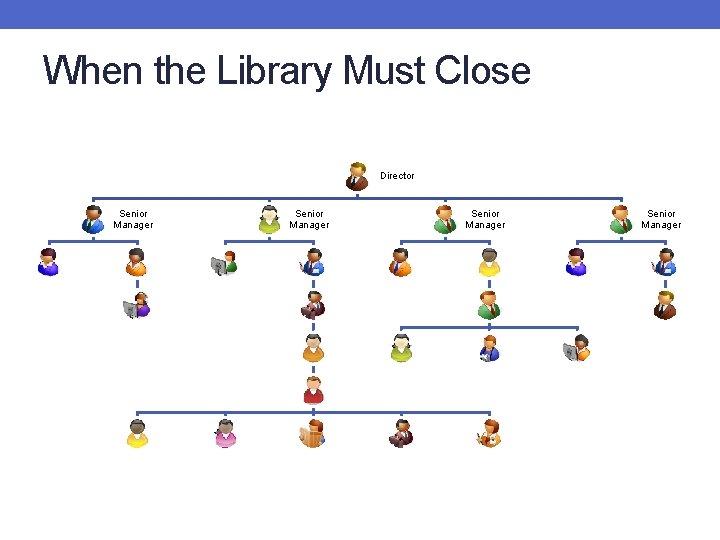 When the Library Must Close

Director

Senior Manager

Senior Manager

Senior Manager

Senior Manager